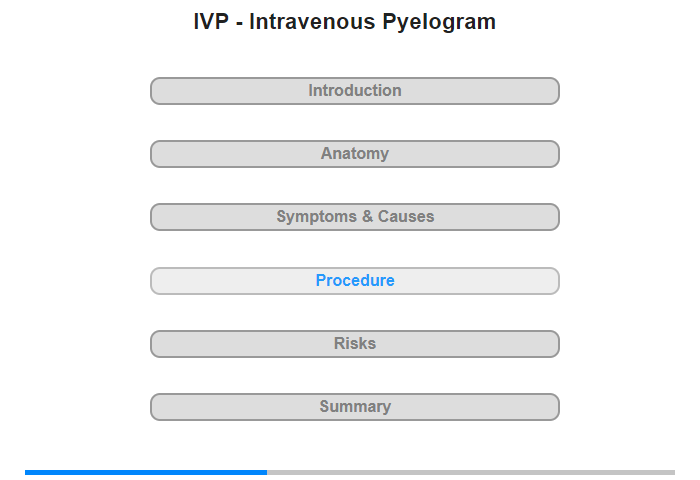 IVP - Intravenous Pyelogram

Introduction

Anatomy

Symptoms & Causes

Procedure

Risks

Summary